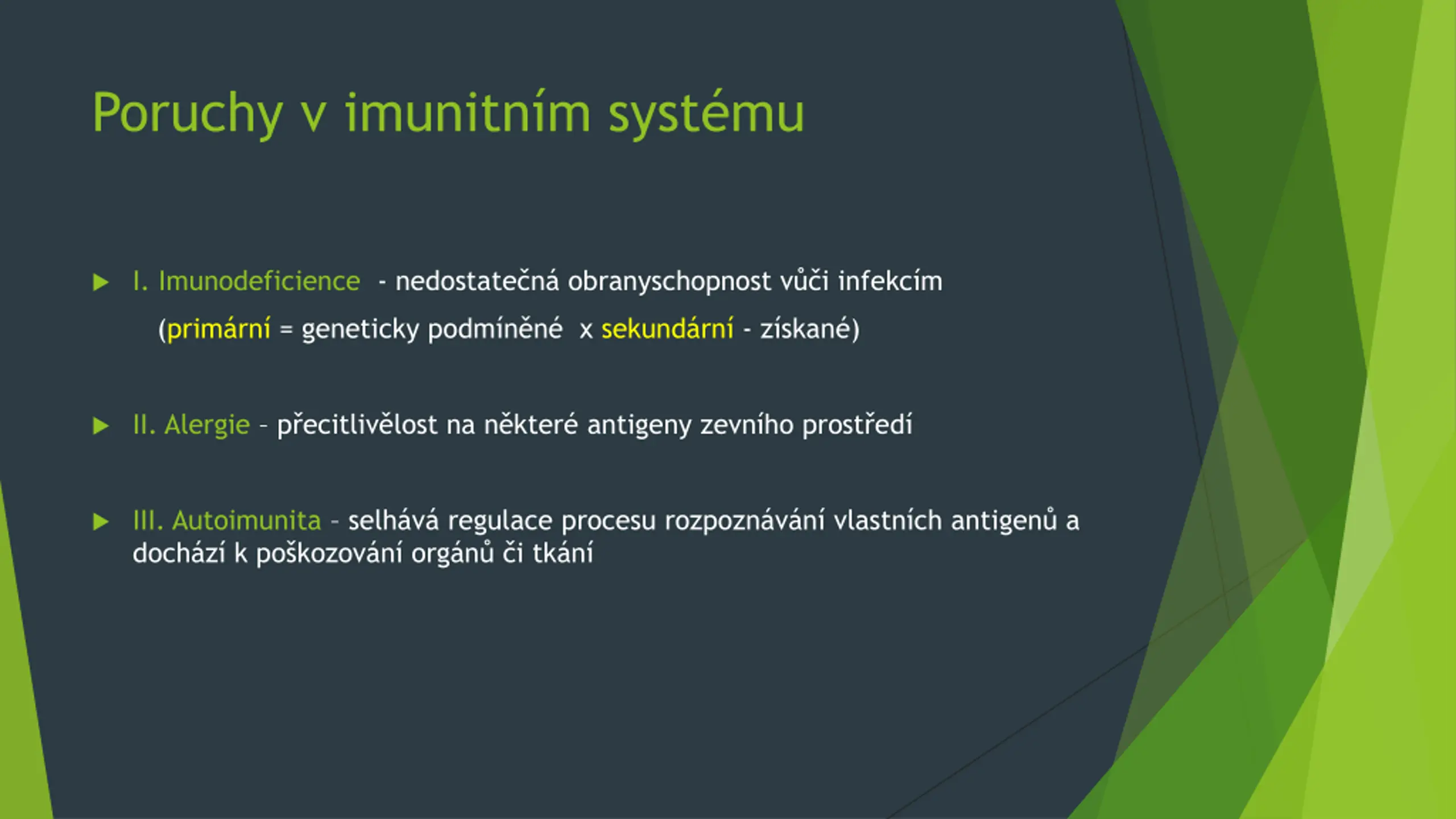 Poruchy v imunitním systému

I. Imunodeficience - nedostatečná obranyschopnost vůči infekcím
(primární = geneticky podmíněné x sekundární - získané)

II. Alergie - přecitlivělost na některé antigeny zevního prostředí

III. Autoimunita - selhává regulace procesu rozpoznávání vlastních antigenů a dochází k poškozování orgánů či tkání